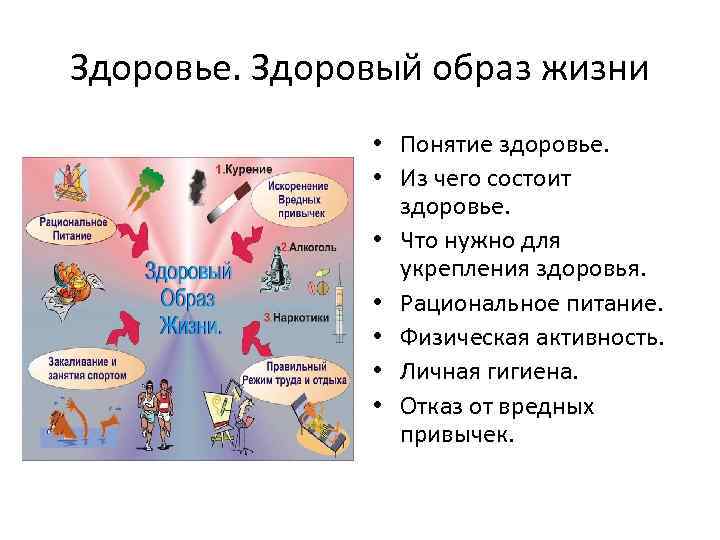 Здоровье. Здоровый образ жизни

1.Курение

Искоренение Вредных привычек

Рациональное Питание

2.Алкоголь

Здоровый Образ Жизни.

3.Наркотики

Закаливание и занятия спортом

Правильный Режим труда и отдыха

• Понятие здоровье.
• Из чего состоит здоровье.
• Что нужно для укрепления здоровья.
• Рациональное питание.
• Физическая активность.
• Личная гигиена.
• Отказ от вредных привычек.